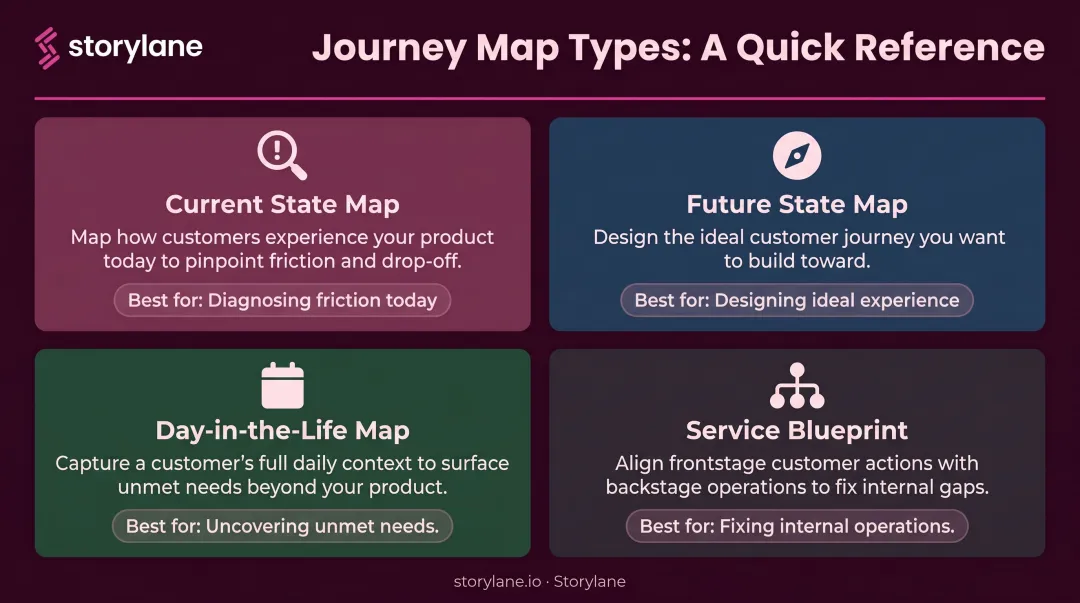 storylane

Journey Map Types: A Quick Reference

Current State Map
Map how customers experience your product today to pinpoint friction and drop-off.
Best for: Diagnosing friction today

Future State Map
Design the ideal customer journey you want to build toward.
Best for: Designing ideal experience

Day-in-the-Life Map
Capture a customer's full daily context to surface unmet needs beyond your product.
Best for: Uncovering unmet needs.

Service Blueprint
Align frontstage customer actions with backstage operations to fix internal gaps.
Best for: Fixing internal operations.

storylane.io · Storylane